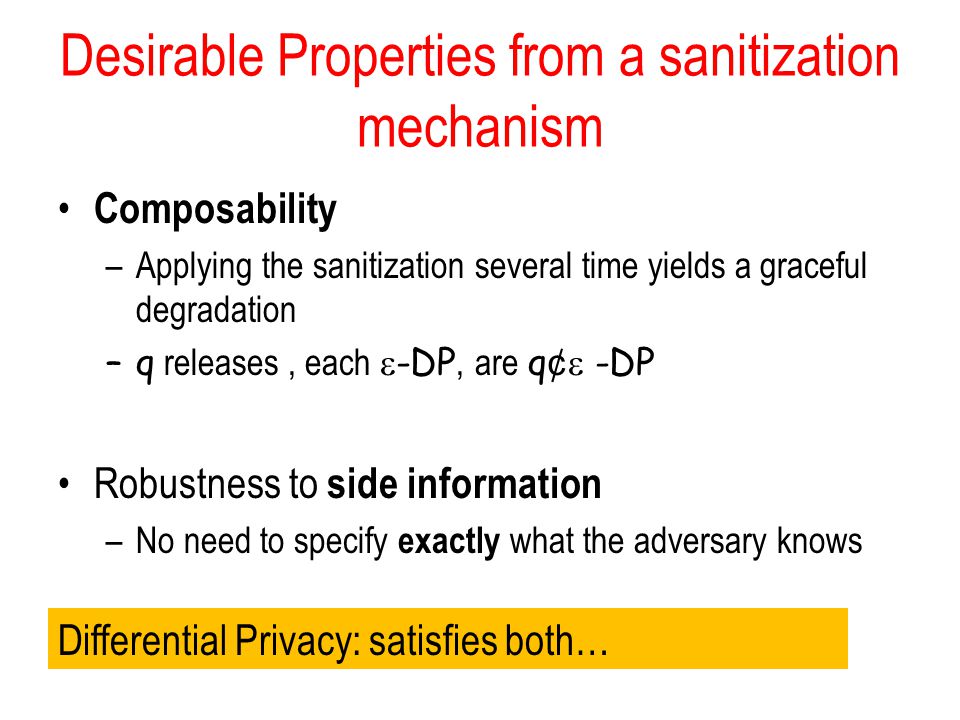 Desirable Properties from a sanitization mechanism

• **Composability**
– Applying the sanitization several time yields a graceful degradation
– $q$ releases , each $\varepsilon$-DP, are $q¢\varepsilon$ -DP

• Robustness to **side information**
– No need to specify **exactly** what the adversary knows

Differential Privacy: satisfies both…